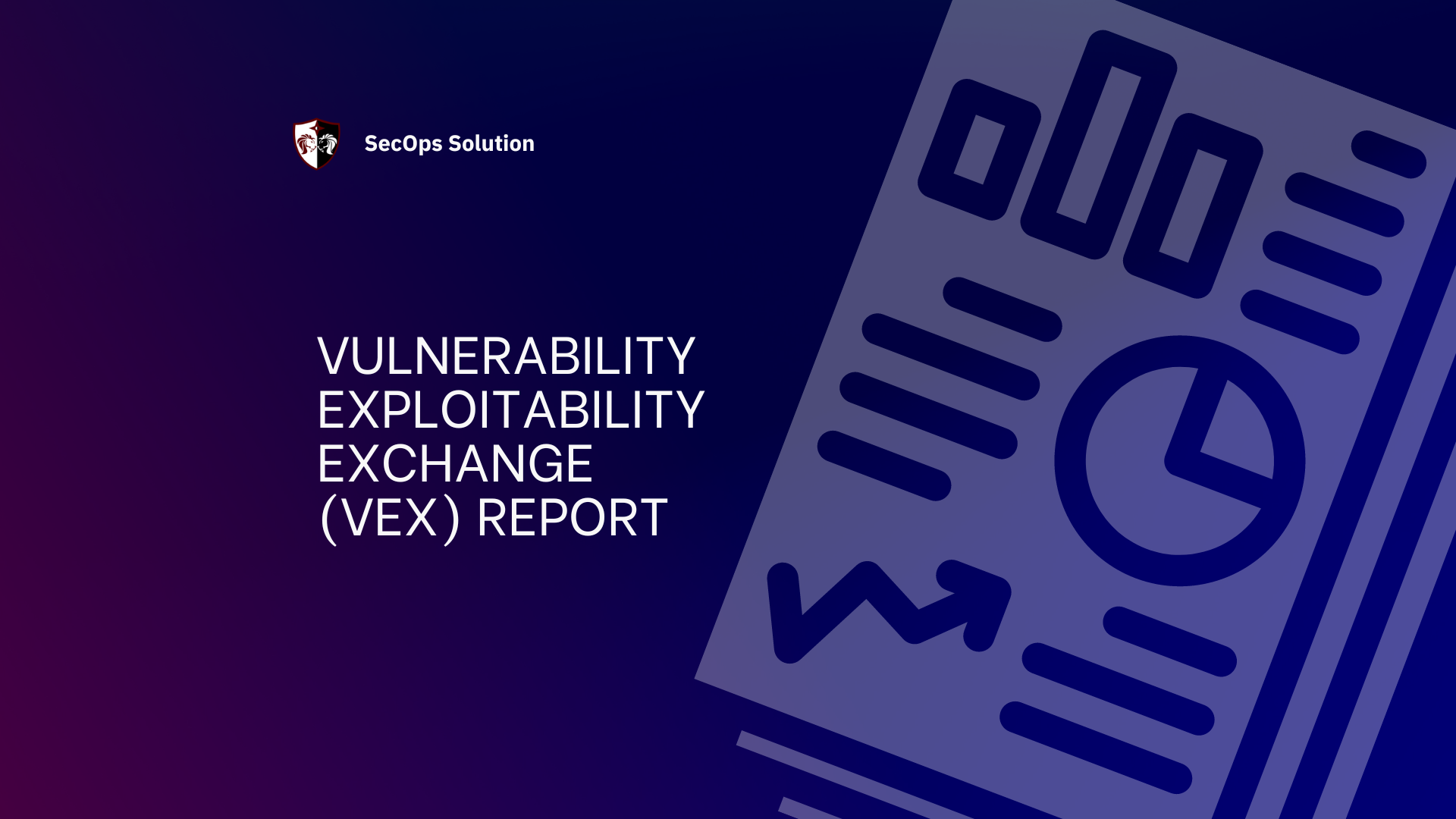 SecOps Solution

VULNERABILITY EXPLOITABILITY EXCHANGE (VEX) REPORT